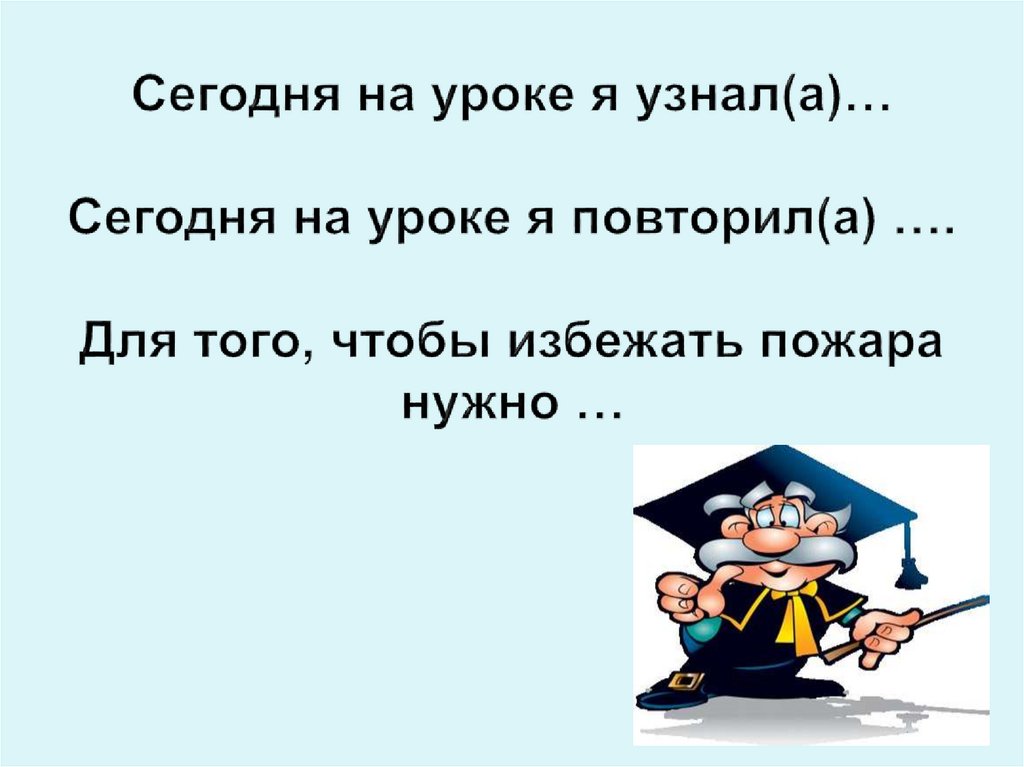 Сегодня на уроке я узнал(а)…

Сегодня на уроке я повторил(а) ….

Для того, чтобы избежать пожара нужно …